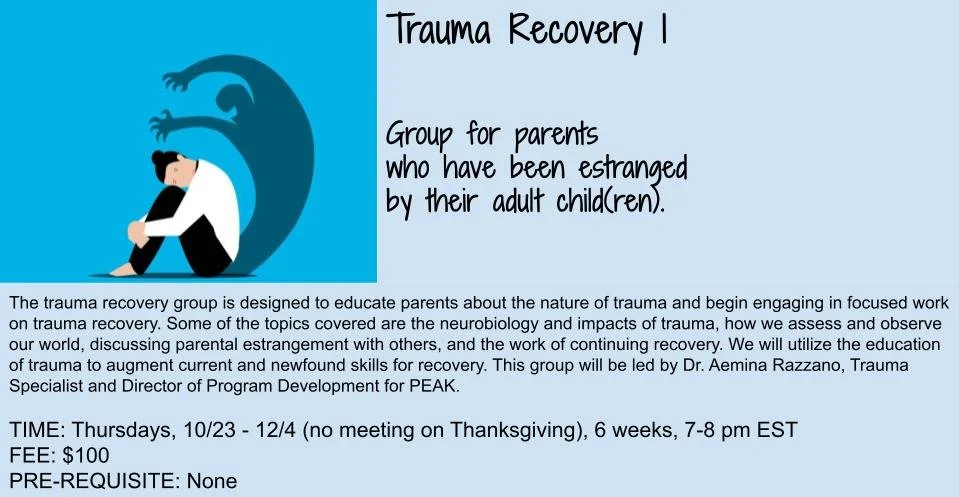 Trauma Recovery 1

Group for parents who have been estranged by their adult child(ren).

The trauma recovery group is designed to educate parents about the nature of trauma and begin engaging in focused work on trauma recovery. Some of the topics covered are the neurobiology and impacts of trauma, how we assess and observe our world, discussing parental estrangement with others, and the work of continuing recovery. We will utilize the education of trauma to augment current and newfound skills for recovery. This group will be led by Dr. Aemina Razzano, Trauma Specialist and Director of Program Development for PEAK.

TIME: Thursdays, 10/23 - 12/4 (no meeting on Thanksgiving), 6 weeks, 7-8 pm EST
FEE: $100
PRE-REQUISITE: None